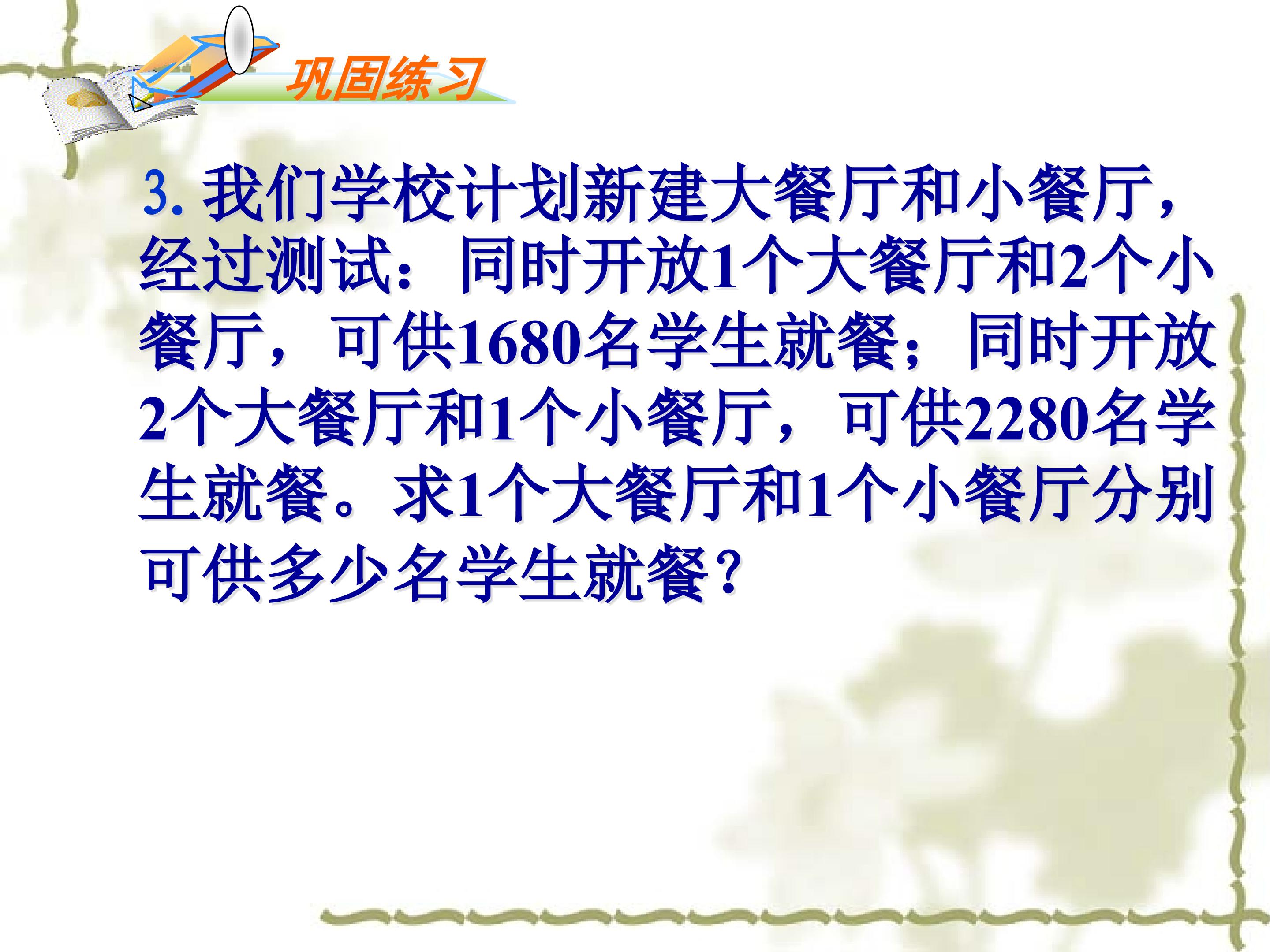 巩固练习

3.我们学校计划新建大餐厅和小餐厅，经过测试：同时开放1个大餐厅和2个小餐厅，可供1680名学生就餐；同时开放2个大餐厅和1个小餐厅，可供2280名学生就餐。求1个大餐厅和1个小餐厅分别可供多少名学生就餐？